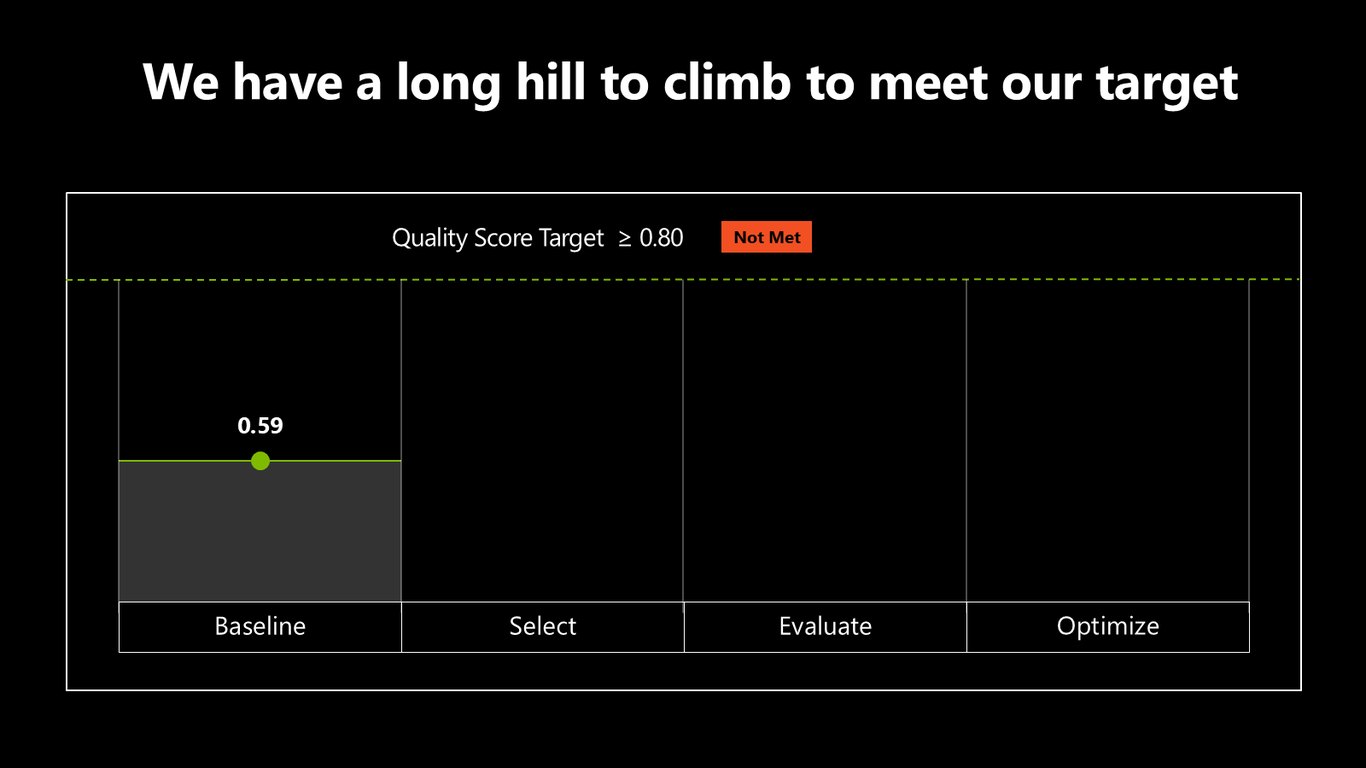 We have a long hill to climb to meet our target

Quality Score Target ≥ 0.80 Not Met

0.59

Baseline Select Evaluate Optimize